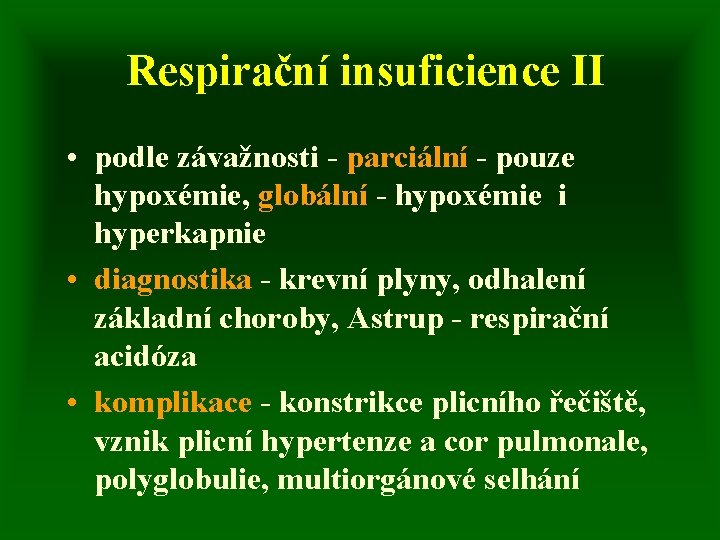 Respirační insuficience II

• podle závažnosti - parciální - pouze hypoxémie, globální - hypoxémie i hyperkapnie

• diagnostika - krevní plyny, odhalení základní choroby, Astrup - respirační acidóza

• komplikace - konstrikce plicního řečiště, vznik plicní hypertenze a cor pulmonale, polyglobulie, multiorgánové selhání